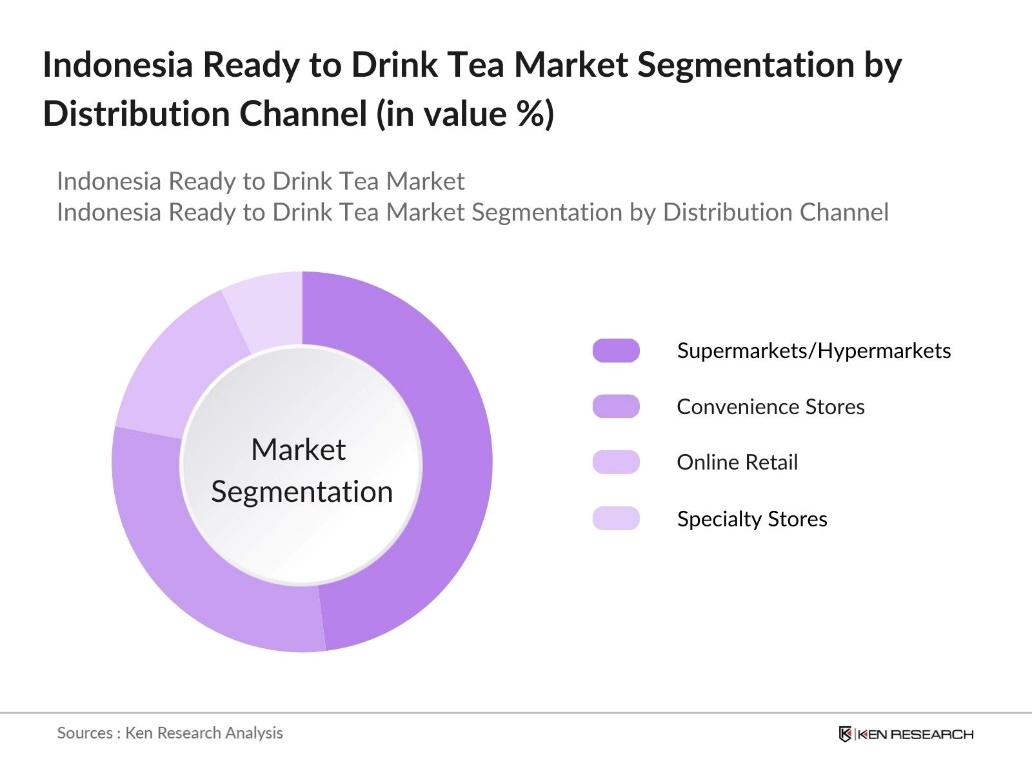 Indonesia Ready to Drink Tea Market Segmentation by Distribution Channel (in value %)

Indonesia Ready to Drink Tea Market
Indonesia Ready to Drink Tea Market Segmentation by Distribution Channel

Market Segmentation

Supermarkets/Hypermarkets
Convenience Stores
Online Retail
Specialty Stores

Sources : Ken Research Analysis

KEN RESEARCH